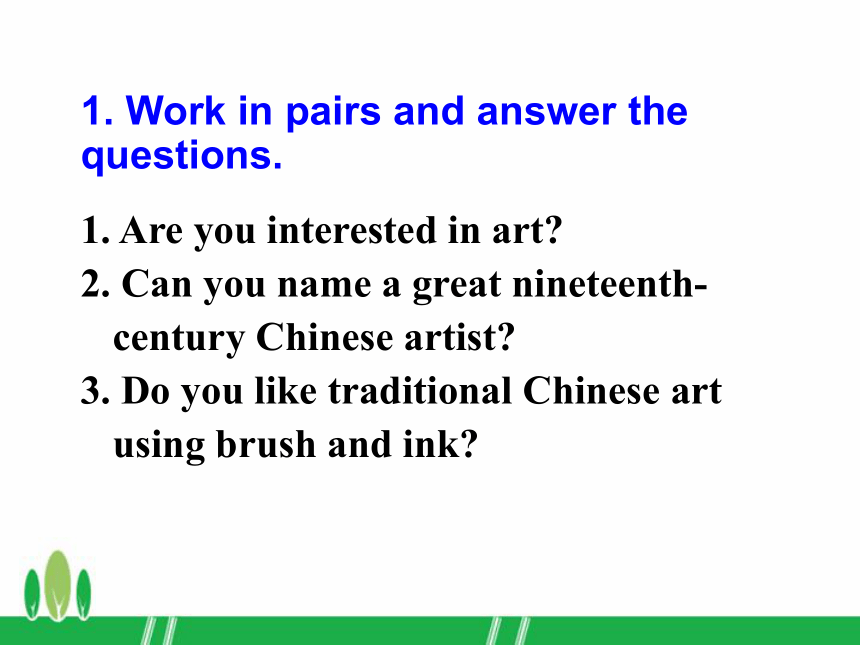 1. Work in pairs and answer the questions.

1. Are you interested in art?
2. Can you name a great nineteenth-century Chinese artist?
3. Do you like traditional Chinese art using brush and ink?